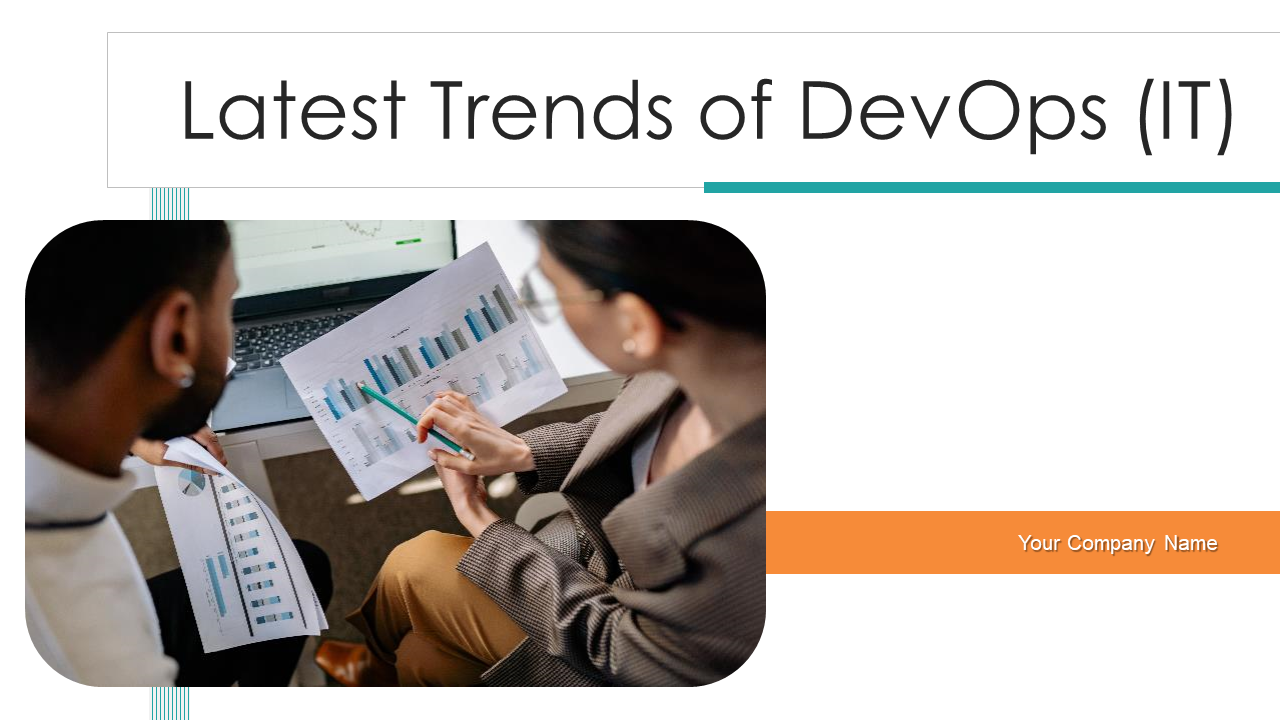 Latest Trends of DevOps (IT)

Your Company Name